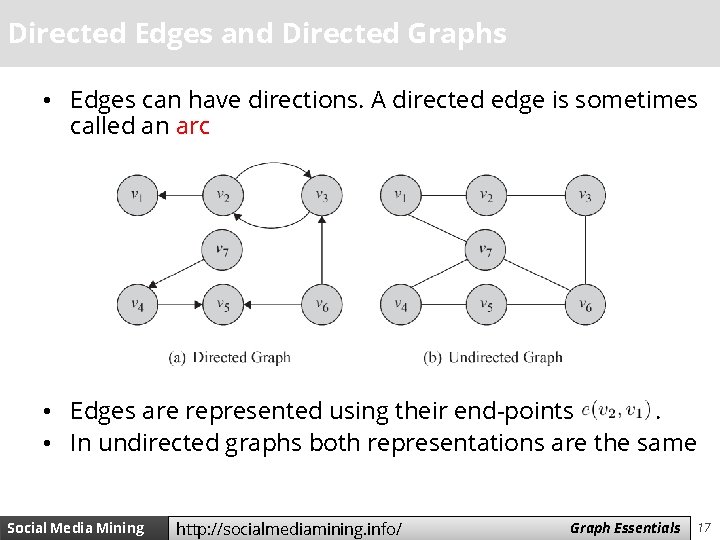 Directed Edges and Directed Graphs

• Edges can have directions. A directed edge is sometimes called an arc

$v_1$ $v_2$ $v_3$ $v_7$ $v_4$ $v_5$ $v_6$

(a) Directed Graph

$v_1$ $v_2$ $v_3$ $v_7$ $v_4$ $v_5$ $v_6$

(b) Undirected Graph

• Edges are represented using their end-points $e(v_2, v_1)$.
• In undirected graphs both representations are the same

Social Media Mining http://socialmediamining.info/ Graph Essentials 17